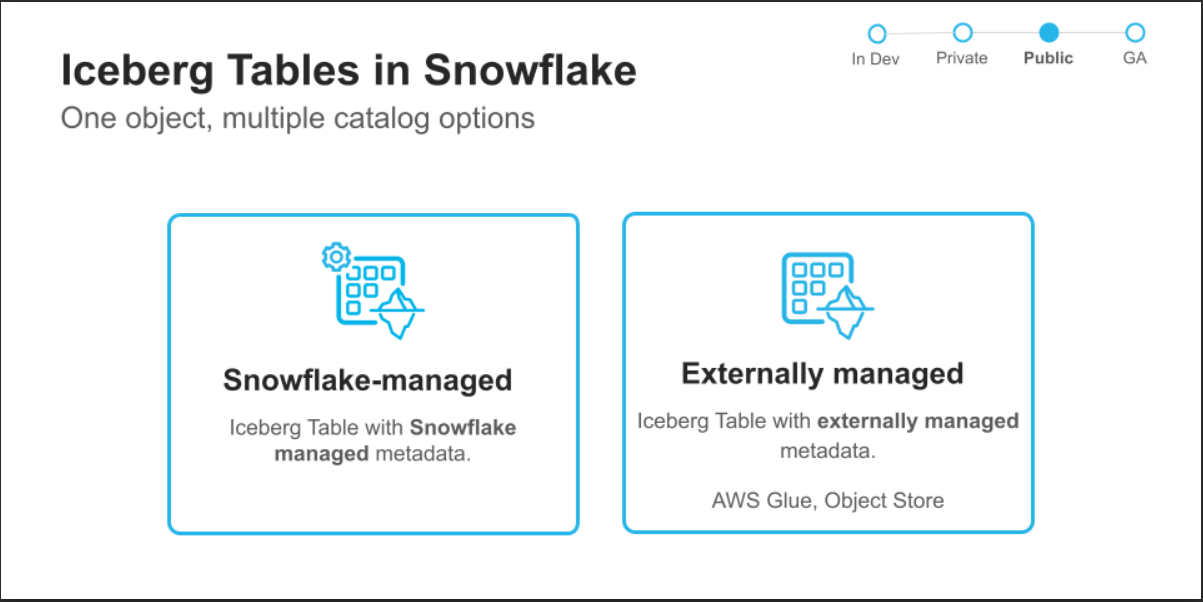 In Dev Private Public GA

Iceberg Tables in Snowflake

One object, multiple catalog options

Snowflake-managed

Iceberg Table with Snowflake managed metadata.

Externally managed

Iceberg Table with externally managed metadata.

AWS Glue, Object Store